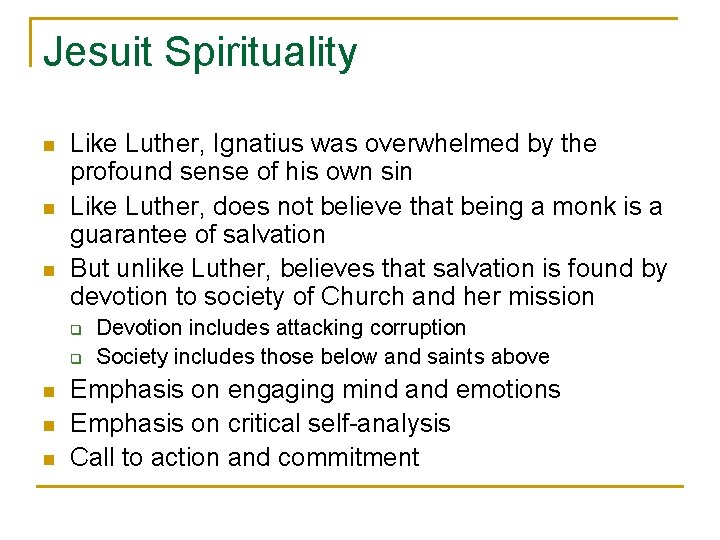 Jesuit Spirituality

- Like Luther, Ignatius was overwhelmed by the profound sense of his own sin
- Like Luther, does not believe that being a monk is a guarantee of salvation
- But unlike Luther, believes that salvation is found by devotion to society of Church and her mission
  - Devotion includes attacking corruption
  - Society includes those below and saints above
- Emphasis on engaging mind and emotions
- Emphasis on critical self-analysis
- Call to action and commitment